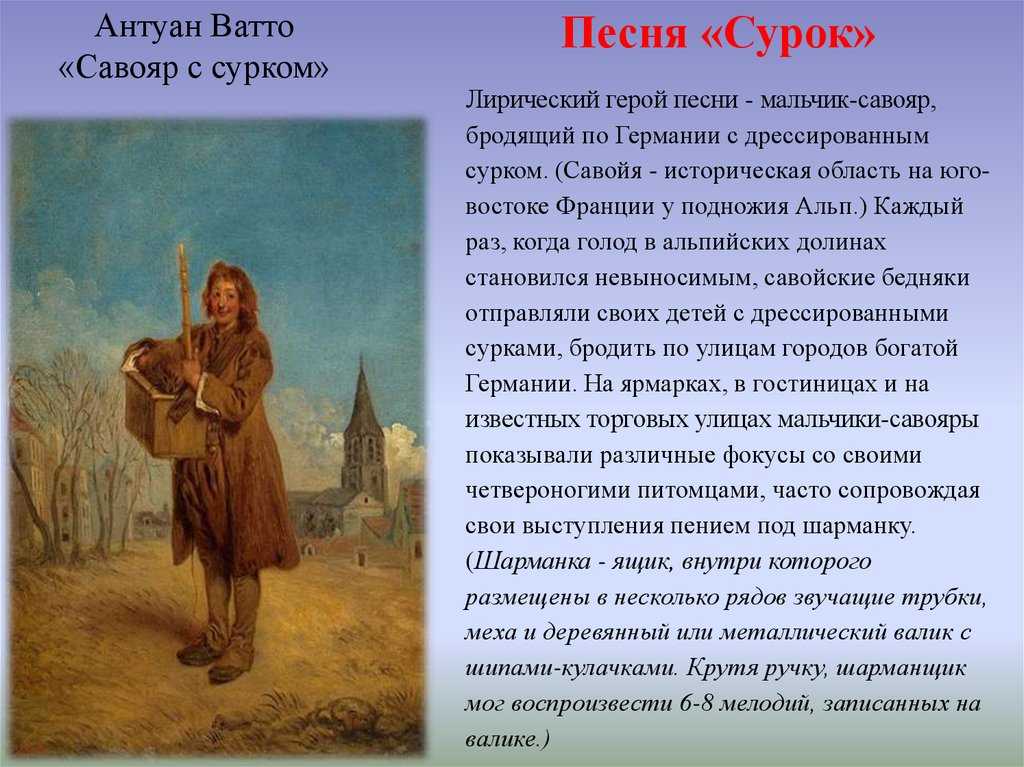 Антуан Ватто
«Савояр с сурком»

Песня «Сурок»

Лирический герой песни - мальчик-савояр, бродящий по Германии с дрессированным сурком. (Савойя - историческая область на юго-востоке Франции у подножия Альп.) Каждый раз, когда голод в альпийских долинах становился невыносимым, савойские бедняки отправляли своих детей с дрессированными сурками, бродить по улицам городов богатой Германии. На ярмарках, в гостиницах и на известных торговых улицах мальчики-савояры показывали различные фокусы со своими четвероногими питомцами, часто сопровождая свои выступления пением под шарманку. (Шарманка - ящик, внутри которого размещены в несколько рядов звучащие трубки, меха и деревянный или металлический валик с шипами-кулачками. Крутя ручку, шарманщик мог воспроизвести 6-8 мелодий, записанных на валике.)